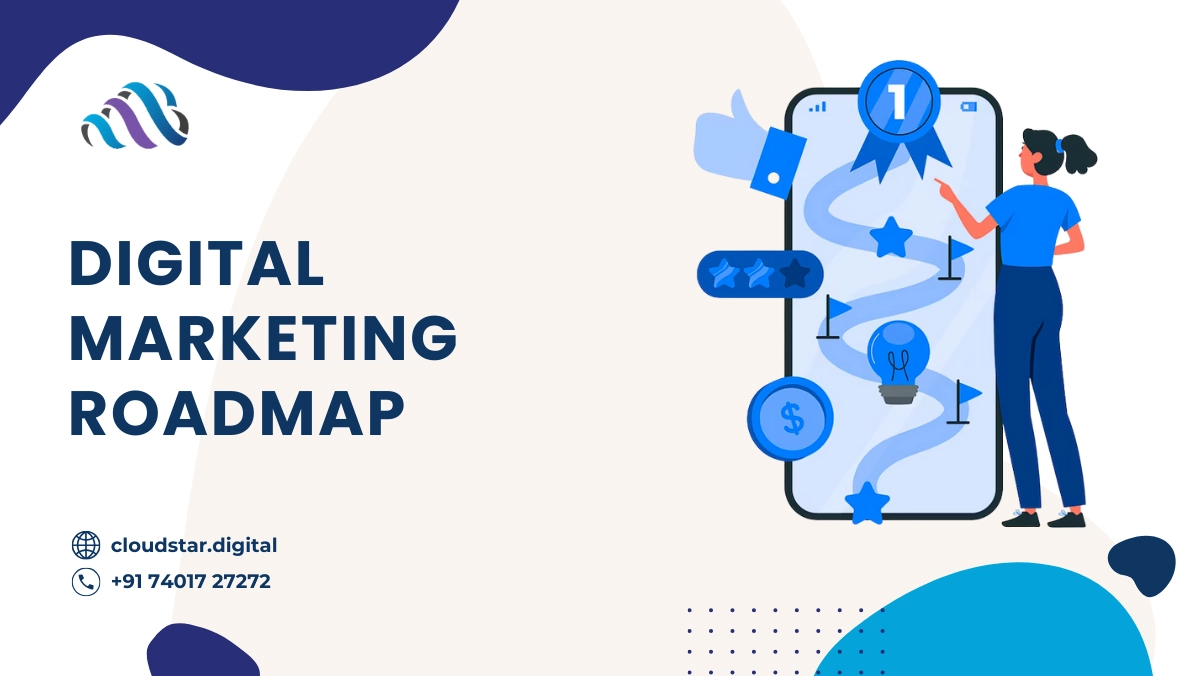 DIGITAL MARKETING ROADMAP

cloudstar.digital
+91 74017 27272

1

$